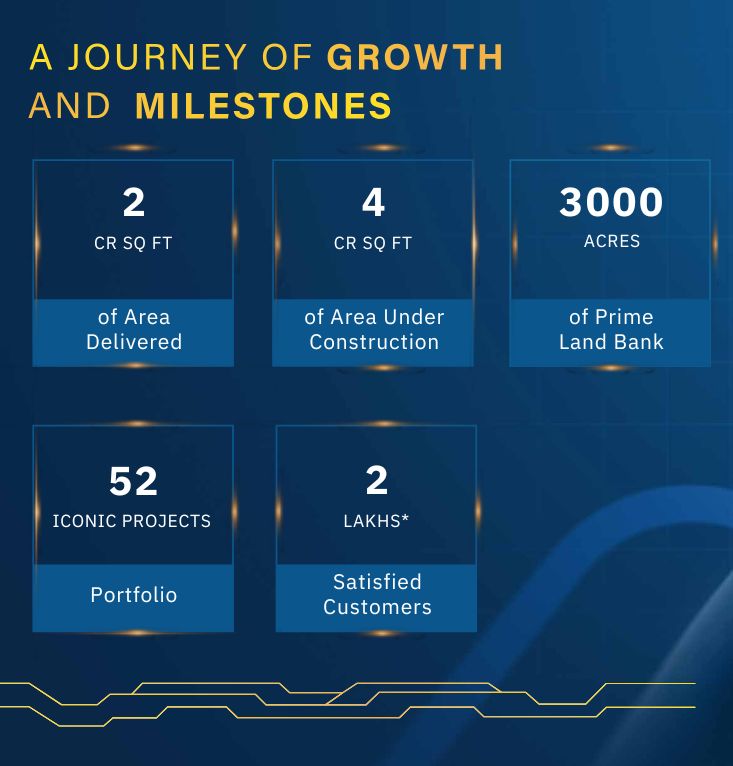 A JOURNEY OF GROWTH AND MILESTONES

2
CR SQ FT
of Area Delivered

4
CR SQ FT
of Area Under Construction

3000
ACRES
of Prime Land Bank

52
ICONIC PROJECTS
Portfolio

2
LAKHS*
Satisfied Customers